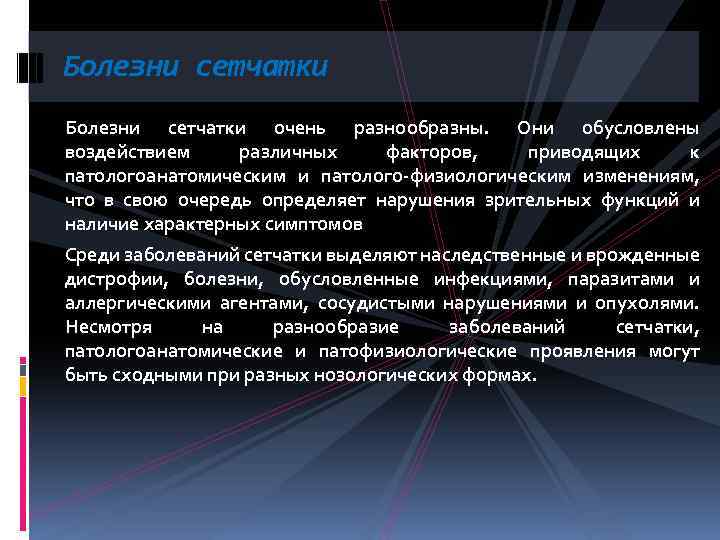 Болезни сетчатки

Болезни сетчатки очень разнообразны. Они обусловлены воздействием различных факторов, приводящих к патологоанатомическим и патолого-физиологическим изменениям, что в свою очередь определяет нарушения зрительных функций и наличие характерных симптомов

Среди заболеваний сетчатки выделяют наследственные и врожденные дистрофии, болезни, обусловленные инфекциями, паразитами и аллергическими агентами, сосудистыми нарушениями и опухолями. Несмотря на разнообразие заболеваний сетчатки, патологоанатомические и патофизиологические проявления могут быть сходными при разных нозологических формах.